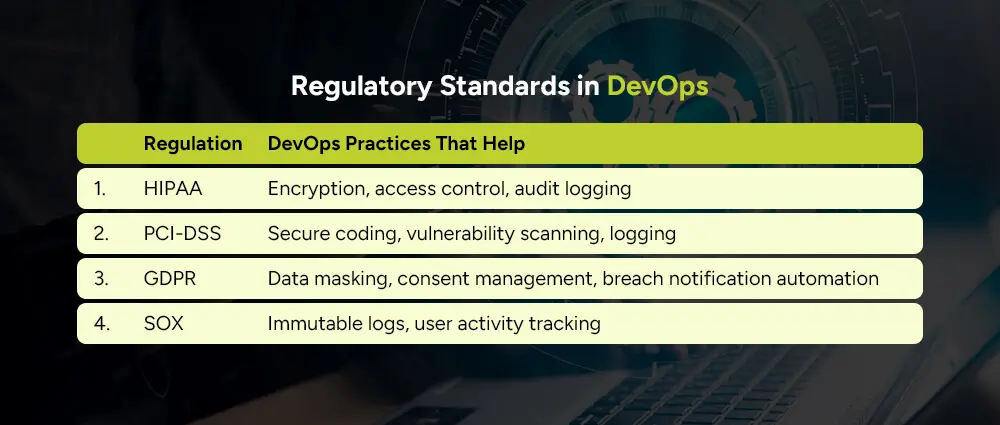 Regulatory Standards in DevOps

| | Regulation | DevOps Practices That Help |
|---|---|---|
| 1. | HIPAA | Encryption, access control, audit logging |
| 2. | PCI-DSS | Secure coding, vulnerability scanning, logging |
| 3. | GDPR | Data masking, consent management, breach notification automation |
| 4. | SOX | Immutable logs, user activity tracking |